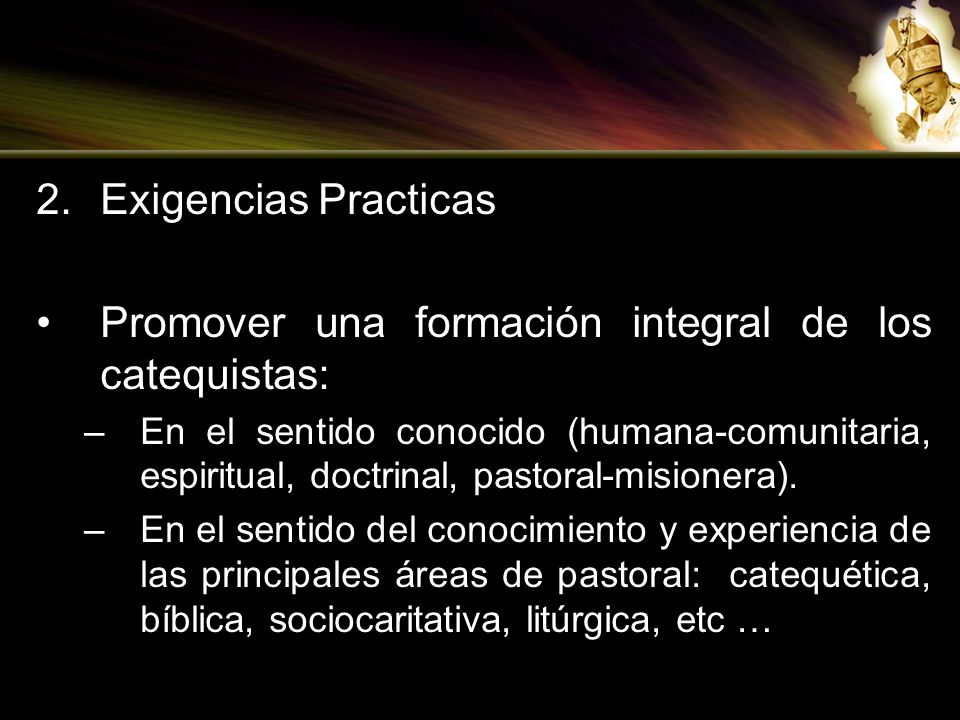 2. Exigencias Practicas

• Promover una formación integral de los catequistas:

– En el sentido conocido (humana-comunitaria, espiritual, doctrinal, pastoral-misionera).

– En el sentido del conocimiento y experiencia de las principales áreas de pastoral: catequética, bíblica, sociocaritativa, litúrgica, etc …